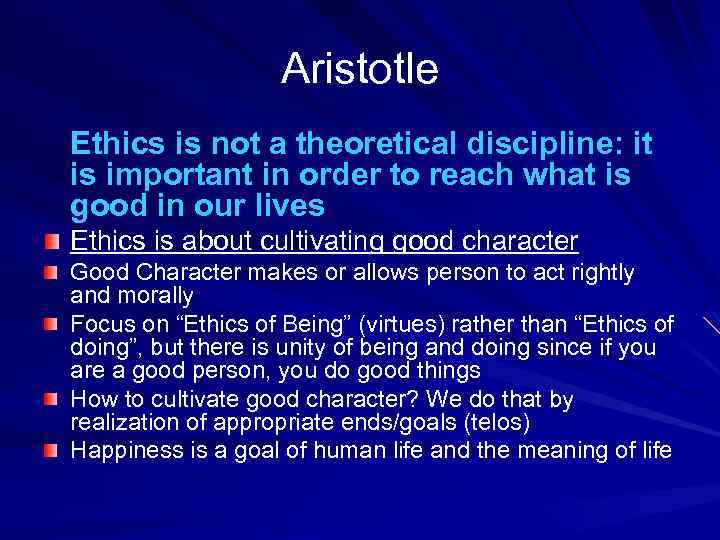 Aristotle

Ethics is not a theoretical discipline: it is important in order to reach what is good in our lives

Ethics is about cultivating good character

Good Character makes or allows person to act rightly and morally

Focus on “Ethics of Being” (virtues) rather than “Ethics of doing”, but there is unity of being and doing since if you are a good person, you do good things

How to cultivate good character? We do that by realization of appropriate ends/goals (telos)

Happiness is a goal of human life and the meaning of life